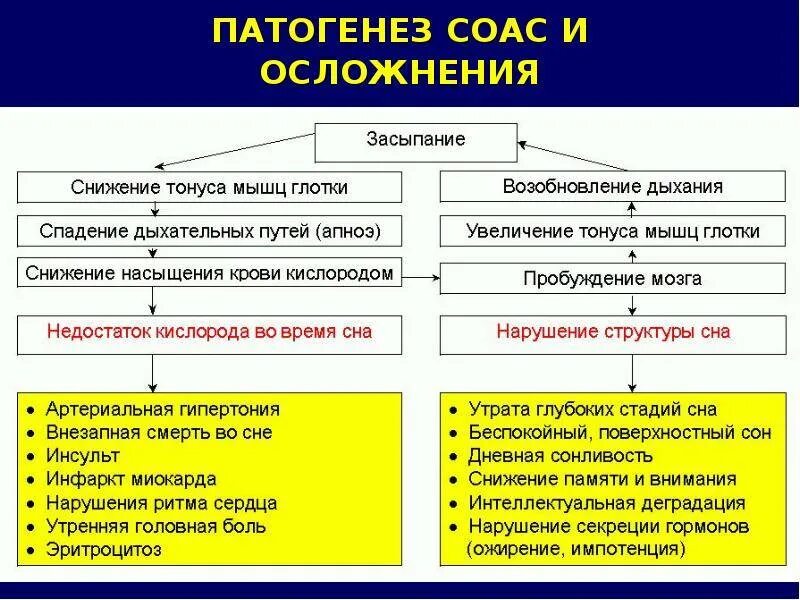 ПАТОГЕНЕЗ СОАС И ОСЛОЖНЕНИЯ

Засыпание

Снижение тонуса мышц глотки

Спадение дыхательных путей (апноэ)

Снижение насыщения крови кислородом

Недостаток кислорода во время сна

- Артериальная гипертония
- Внезапная смерть во сне
- Инсульт
- Инфаркт миокарда
- Нарушения ритма сердца
- Утренняя головная боль
- Эритроцитоз

Возобновление дыхания

Увеличение тонуса мышц глотки

Пробуждение мозга

Нарушение структуры сна

- Утрата глубоких стадий сна
- Беспокойный, поверхностный сон
- Дневная сонливость
- Снижение памяти и внимания
- Интеллектуальная деградация
- Нарушение секреции гормонов (ожирение, импотенция)